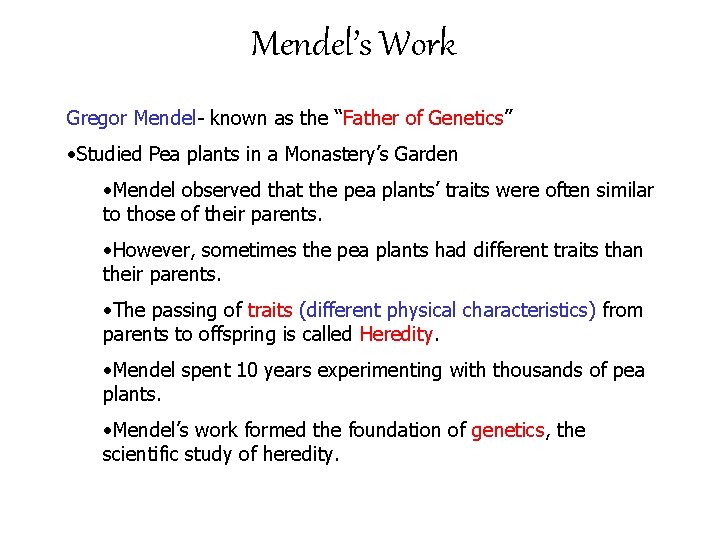 Mendel's Work

Gregor Mendel- known as the "Father of Genetics"

•Studied Pea plants in a Monastery's Garden

•Mendel observed that the pea plants' traits were often similar to those of their parents.

•However, sometimes the pea plants had different traits than their parents.

•The passing of traits (different physical characteristics) from parents to offspring is called Heredity.

•Mendel spent 10 years experimenting with thousands of pea plants.

•Mendel's work formed the foundation of genetics, the scientific study of heredity.